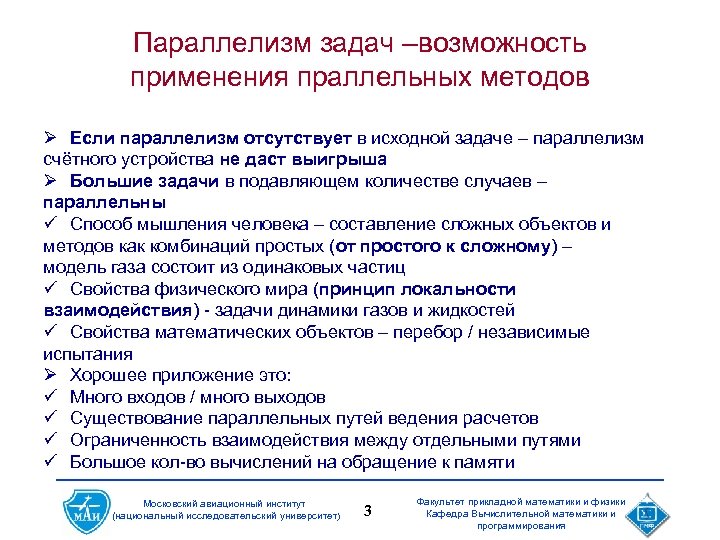 Параллелизм задач –возможность применения праллельных методов

➢ Если параллелизм отсутствует в исходной задаче – параллелизм счётного устройства не даст выигрыша
➢ Большие задачи в подавляющем количестве случаев – параллельны
✓ Способ мышления человека – составление сложных объектов и методов как комбинаций простых (от простого к сложному) – модель газа состоит из одинаковых частиц
✓ Свойства физического мира (принцип локальности взаимодействия) - задачи динамики газов и жидкостей
✓ Свойства математических объектов – перебор / независимые испытания
➢ Хорошее приложение это:
✓ Много входов / много выходов
✓ Существование параллельных путей ведения расчетов
✓ Ограниченность взаимодействия между отдельными путями
✓ Большое кол-во вычислений на обращение к памяти

МАИ

Московский авиационный институт
(национальный исследовательский университет)

3

Факультет прикладной математики и физики
Кафедра Вычислительной математики и программирования